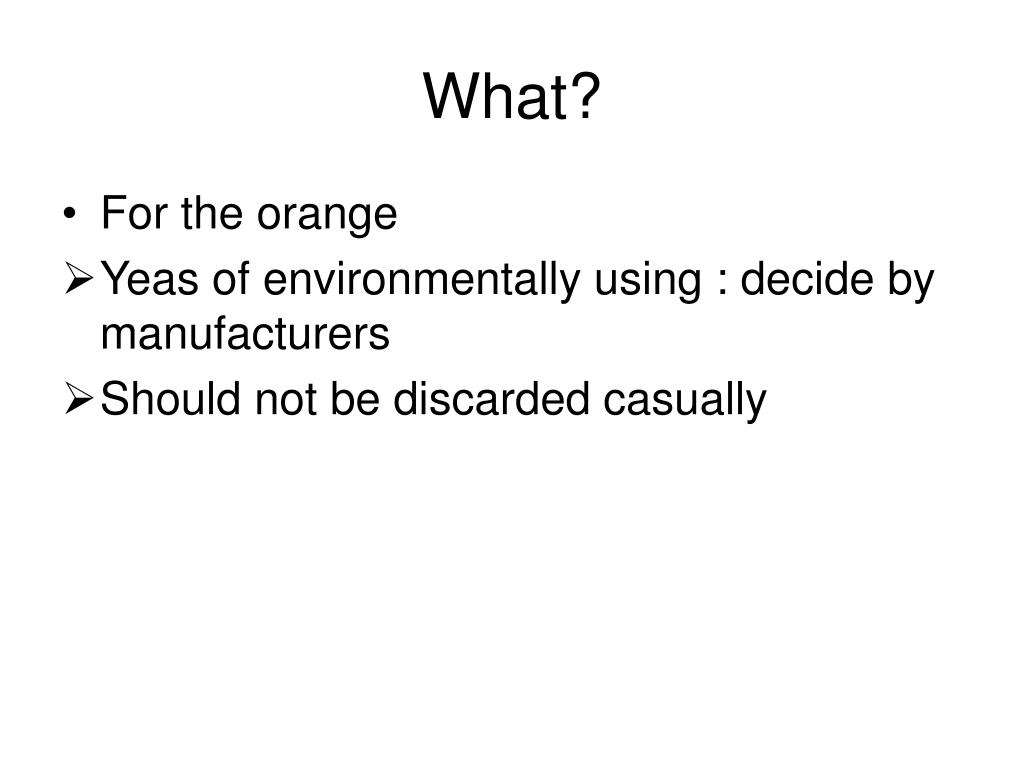 What?

• For the orange
➢ Yeas of environmentally using : decide by manufacturers
➢ Should not be discarded casually